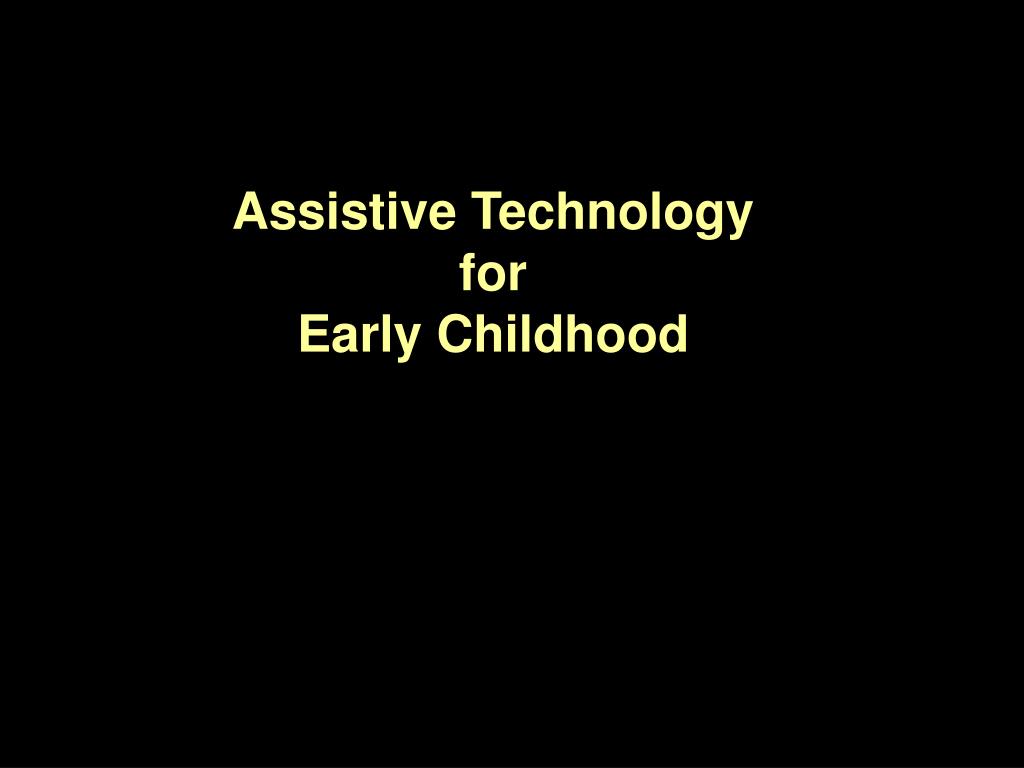 Assistive Technology
for
Early Childhood